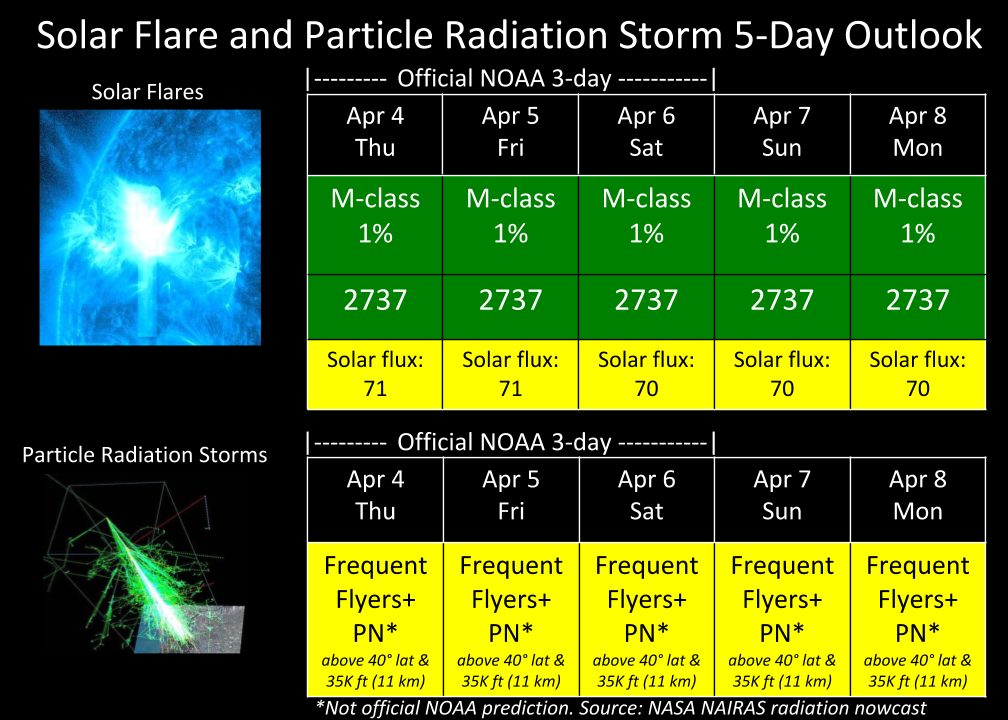 Solar Flare and Particle Radiation Storm 5-Day Outlook

Solar Flares

|--------- Official NOAA 3-day -----------|

| Apr 4 Thu | Apr 5 Fri | Apr 6 Sat | Apr 7 Sun | Apr 8 Mon |
|---|---|---|---|---|
| M-class 1% | M-class 1% | M-class 1% | M-class 1% | M-class 1% |
| 2737 | 2737 | 2737 | 2737 | 2737 |
| Solar flux: 71 | Solar flux: 71 | Solar flux: 70 | Solar flux: 70 | Solar flux: 70 |

Particle Radiation Storms

|--------- Official NOAA 3-day -----------|

| Apr 4 Thu | Apr 5 Fri | Apr 6 Sat | Apr 7 Sun | Apr 8 Mon |
|---|---|---|---|---|
| Frequent Flyers+ PN* above 40° lat & 35K ft (11 km) | Frequent Flyers+ PN* above 40° lat & 35K ft (11 km) | Frequent Flyers+ PN* above 40° lat & 35K ft (11 km) | Frequent Flyers+ PN* above 40° lat & 35K ft (11 km) | Frequent Flyers+ PN* above 40° lat & 35K ft (11 km) |

*Not official NOAA prediction. Source: NASA NAIRAS radiation nowcast